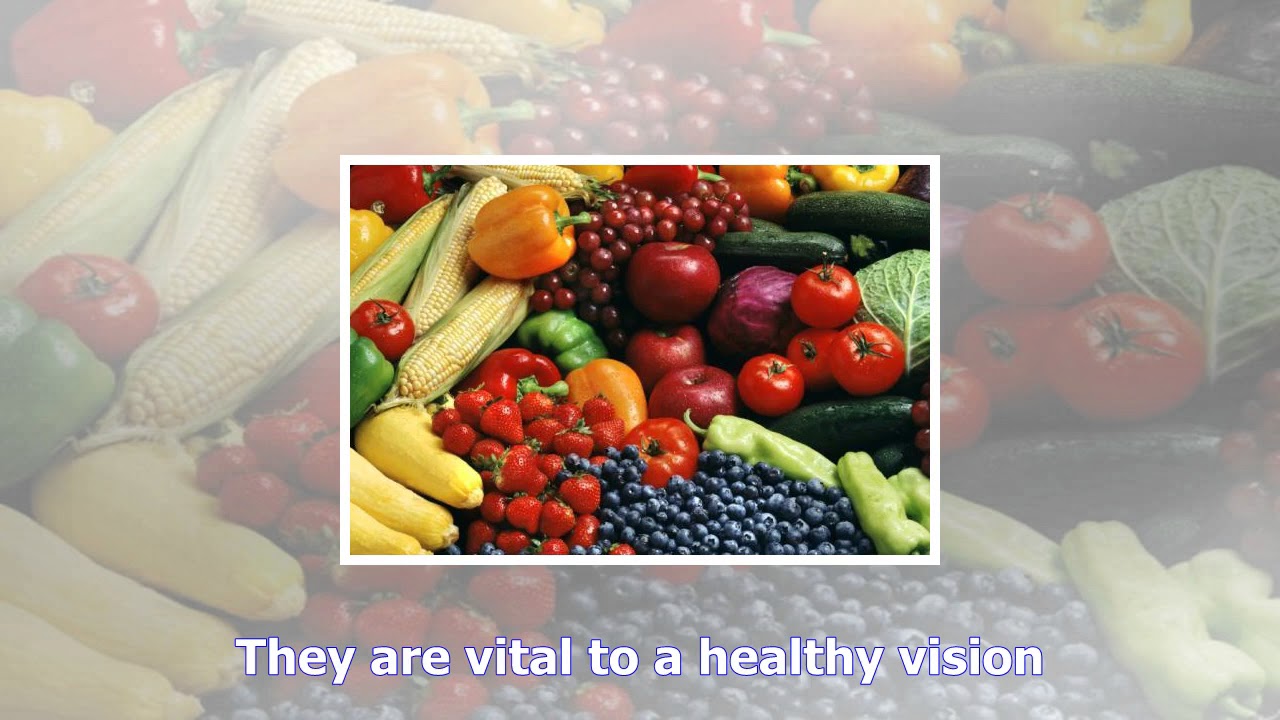 They are vital to a healthy vision